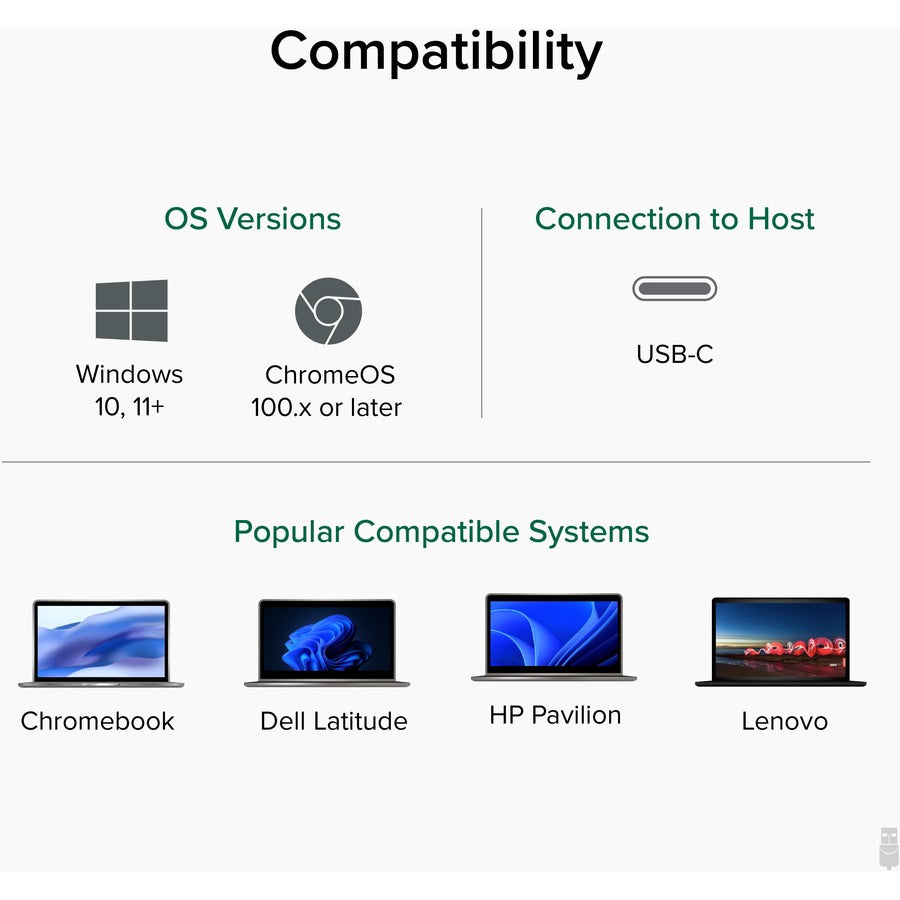 Compatibility

OS Versions

Windows 10, 11+

ChromeOS 100.x or later

Connection to Host

USB-C

Popular Compatible Systems

Chromebook

Dell Latitude

HP Pavilion

Lenovo